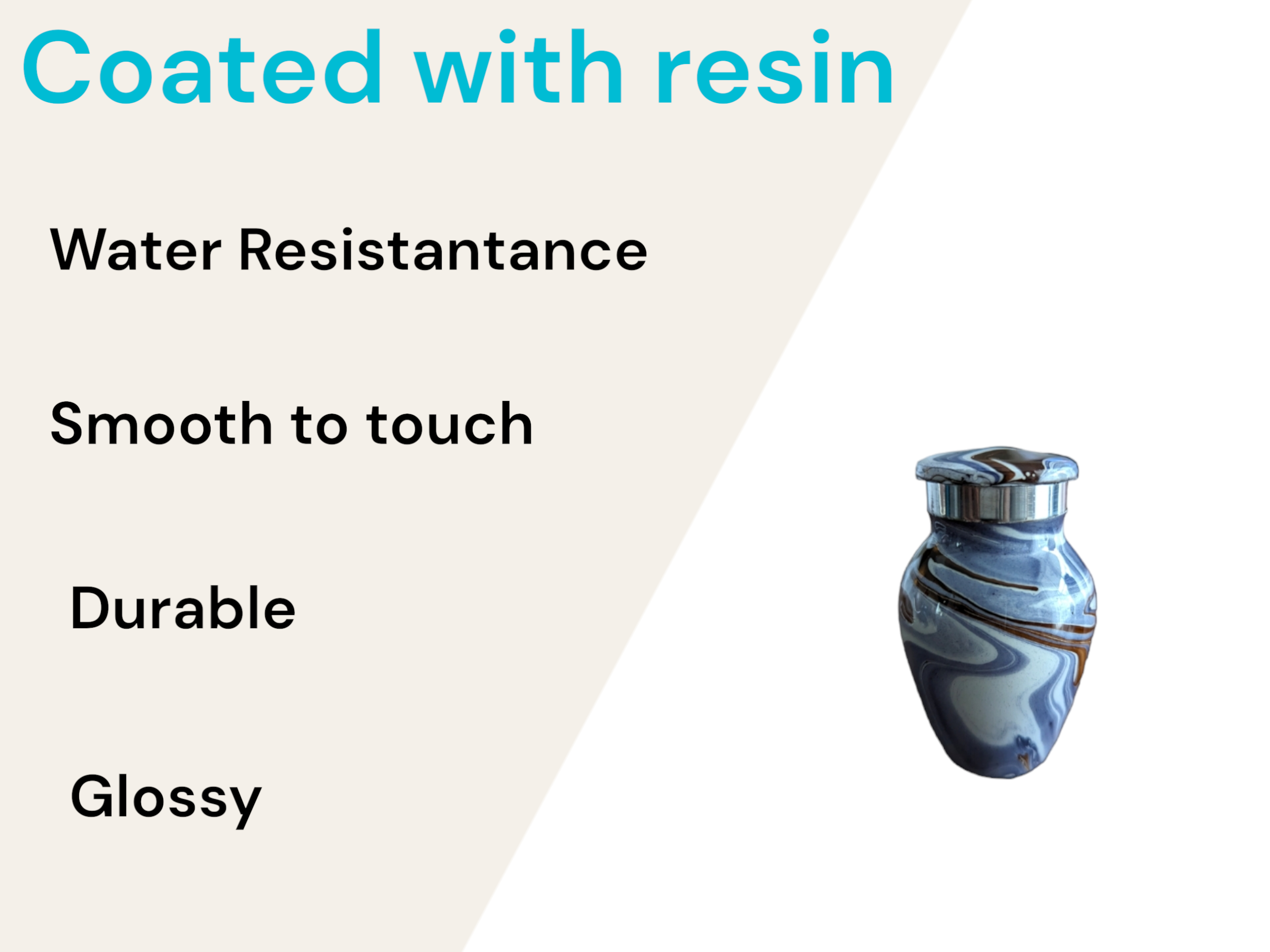 Coated with resin

Water Resistantance

Smooth to touch

Durable

Glossy